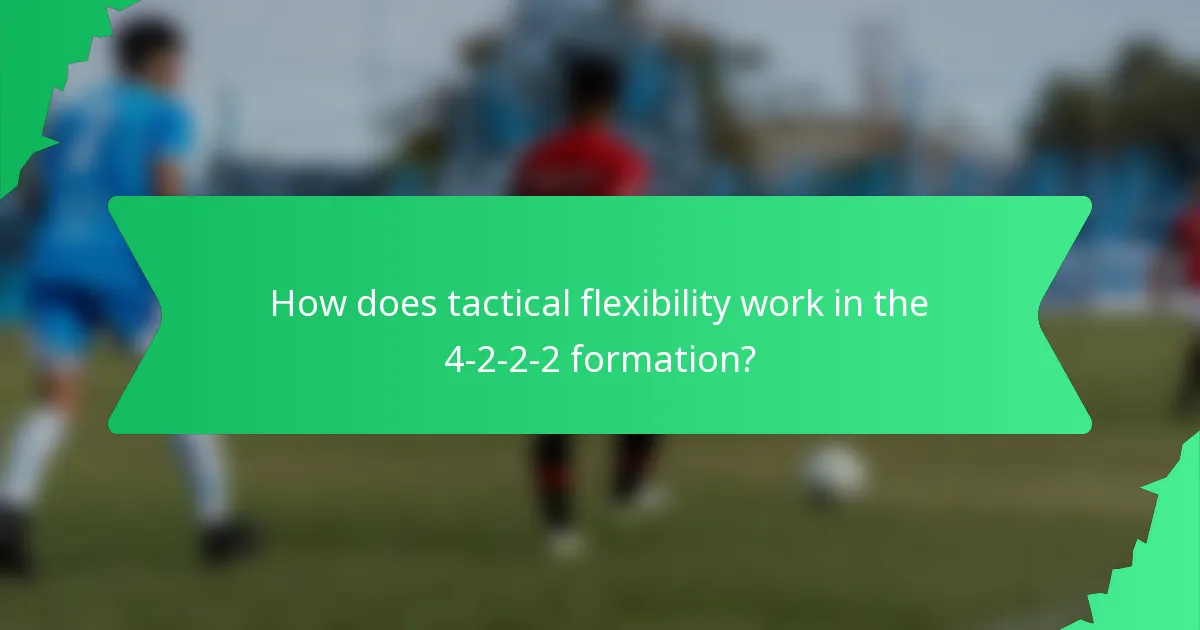 How does tactical flexibility work in the 4-2-2-2 formation?